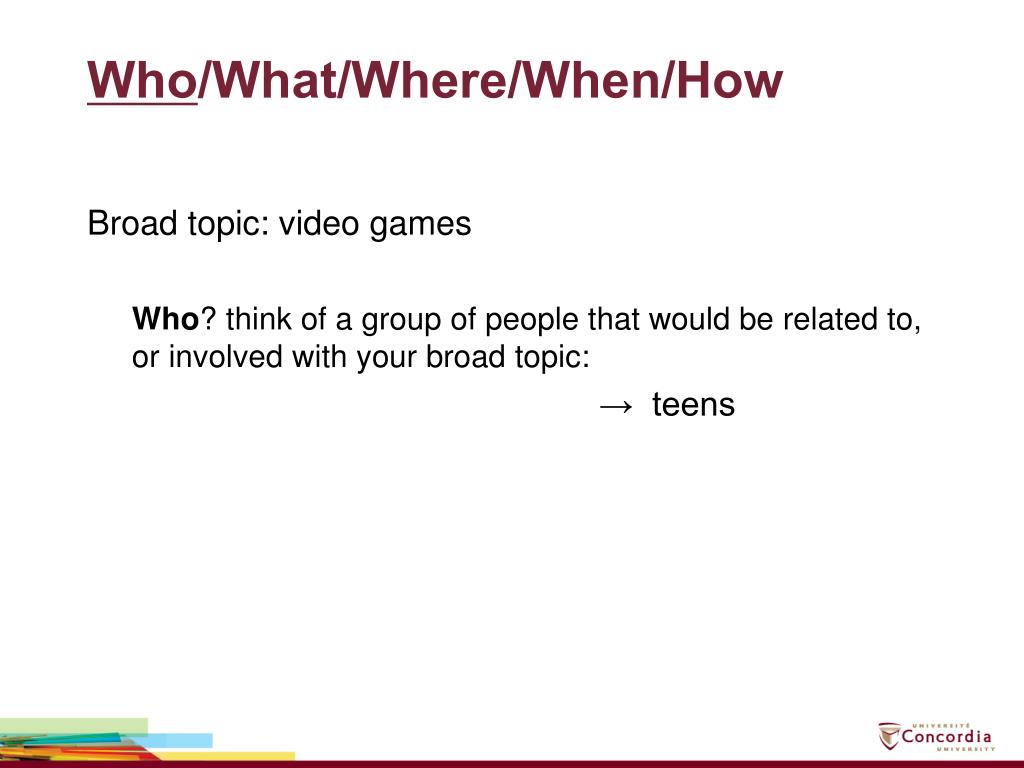 Who/What/Where/When/How

Broad topic: video games

Who? think of a group of people that would be related to, or involved with your broad topic:

→ teens

UNIVERSITÉ
Concordia
UNIVERSITY